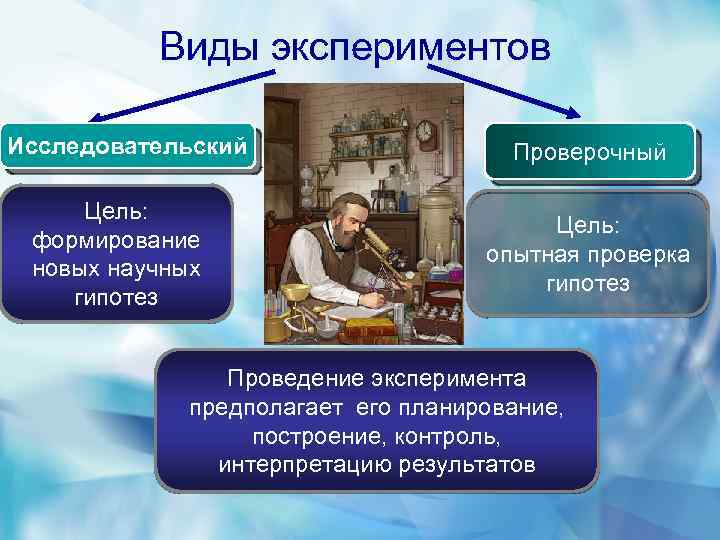 Виды экспериментов

Исследовательский

Цель: формирование новых научных гипотез

Проверочный

Цель: опытная проверка гипотез

Проведение эксперимента предполагает его планирование, построение, контроль, интерпретацию результатов